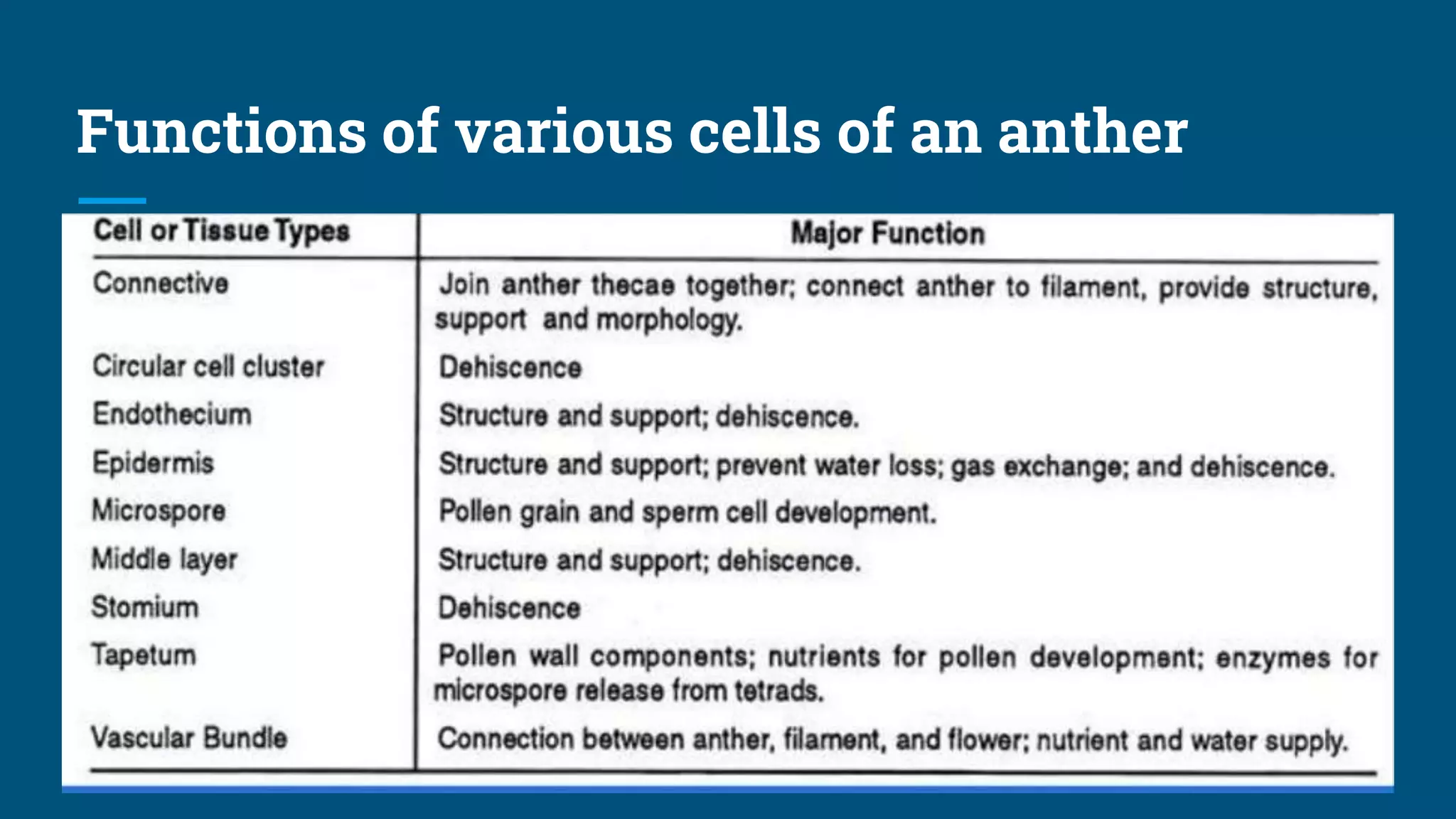 Functions of various cells of an anther

| Cell or Tissue Types | Major Function |
|---|---|
| Connective | Join anther thecae together; connect anther to filament, provide structure, support and morphology. |
| Circular cell cluster | Dehiscence |
| Endothecium | Structure and support; dehiscence. |
| Epidermis | Structure and support; prevent water loss; gas exchange; and dehiscence. |
| Microspore | Pollen grain and sperm cell development. |
| Middle layer | Structure and support; dehiscence. |
| Stomium | Dehiscence |
| Tapetum | Pollen wall components; nutrients for pollen development; enzymes for microspore release from tetrads. |
| Vascular Bundle | Connection between anther, filament, and flower; nutrient and water supply. |